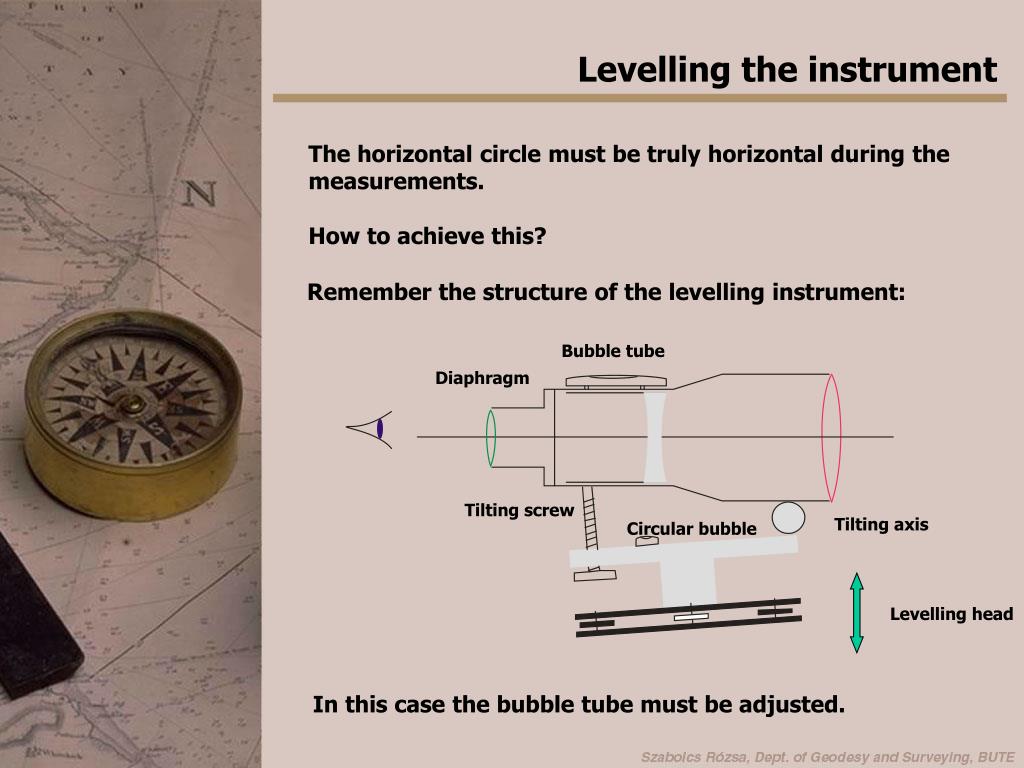 Levelling the instrument

The horizontal circle must be truly horizontal during the measurements.

How to achieve this?

Remember the structure of the levelling instrument:

Bubble tube

Diaphragm

Tilting screw

Circular bubble

Tilting axis

Levelling head

In this case the bubble tube must be adjusted.

Szabolcs Rózsa, Dept. of Geodesy and Surveying, BUTE